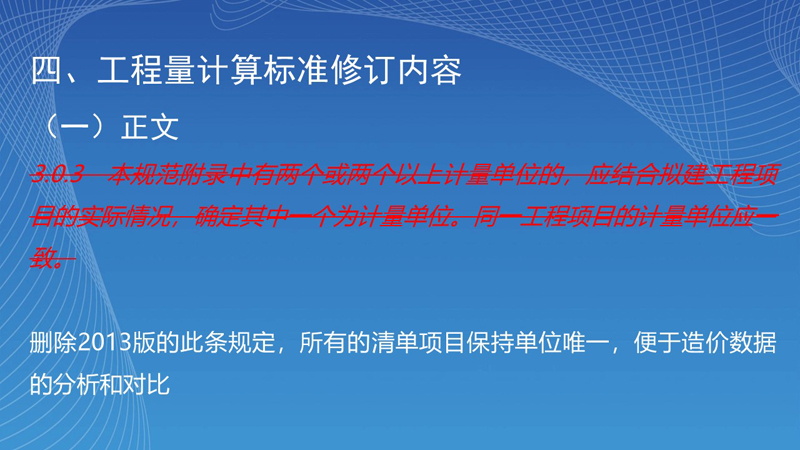 四、工程量计算标准修订内容

（一）正文

3.0.3 本规范附录中有两个或两个以上计量单位的，应结合拟建工程项目的实际情况，确定其中一个为计量单位。同一工程项目的计量单位应一致。

删除2013版的此条规定，所有的清单项目保持单位唯一，便于造价数据的分析和对比